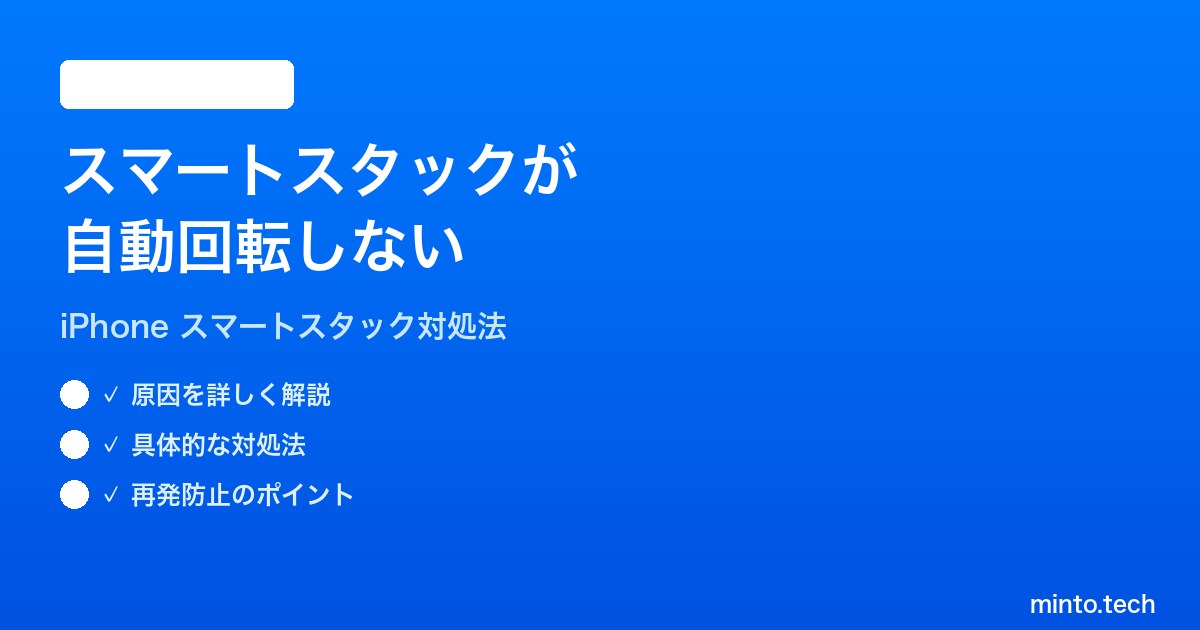 スマートスタックが
自動回転しない

iPhone スマートスタック対処法

✓ 原因を詳しく解説
✓ 具体的な対処法
✓ 再発防止のポイント

minto.tech